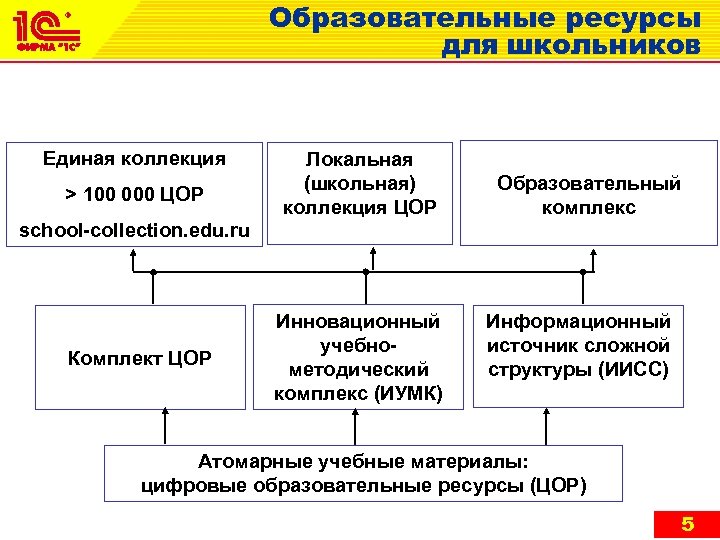 1С ФИРМА "1С"

Образовательные ресурсы для школьников

Единая коллекция
> 100 000 ЦОР
school-collection.edu.ru

Локальная (школьная) коллекция ЦОР

Образовательный комплекс

Комплект ЦОР

Инновационный учебно-методический комплекс (ИУМК)

Информационный источник сложной структуры (ИИСС)

Атомарные учебные материалы:
цифровые образовательные ресурсы (ЦОР)

5